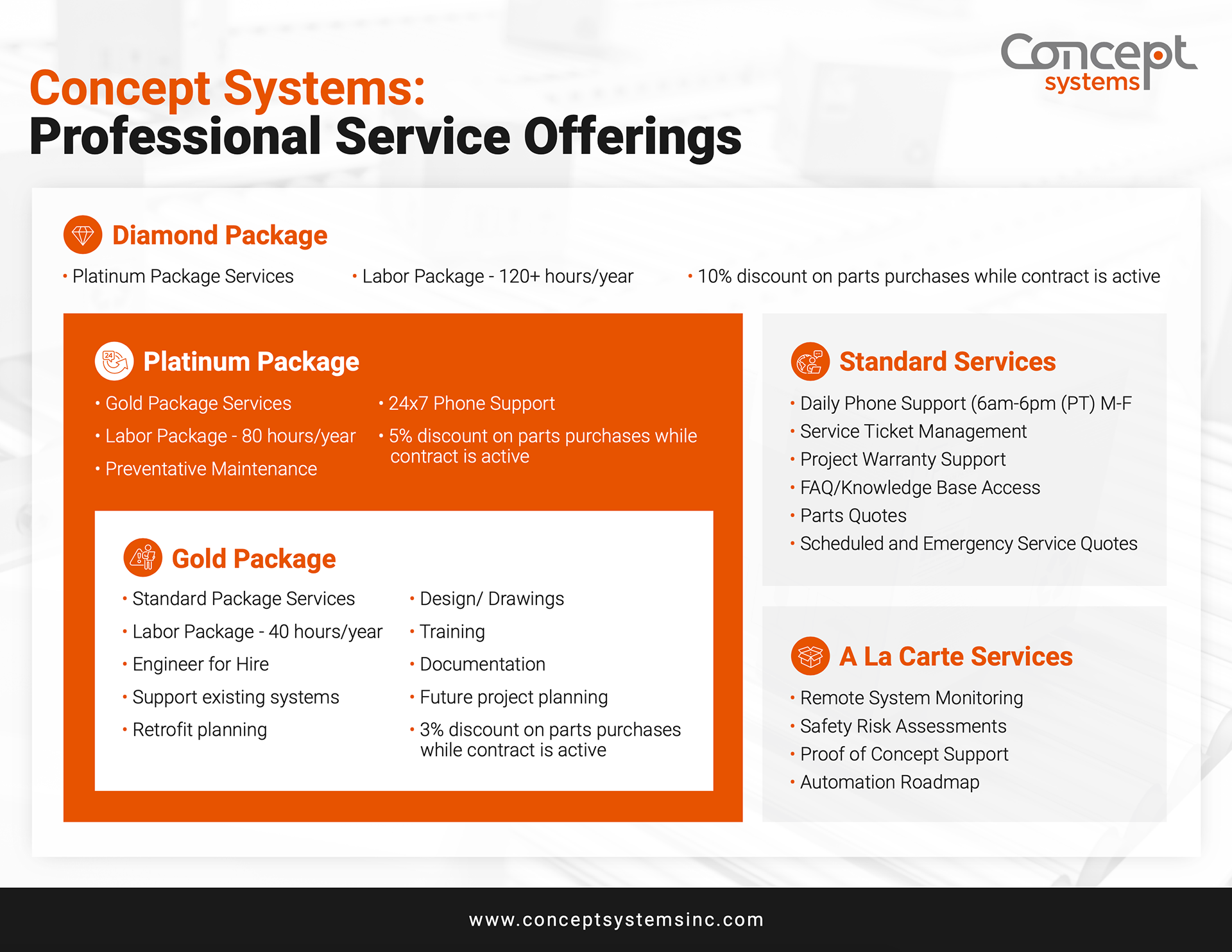 Concept systems

Concept Systems:
Professional Service Offerings

Diamond Package

• Platinum Package Services
• Labor Package - 120+ hours/year
• 10% discount on parts purchases while contract is active

Platinum Package

• Gold Package Services
• Labor Package - 80 hours/year
• Preventative Maintenance
• 24x7 Phone Support
• 5% discount on parts purchases while contract is active

Gold Package

• Standard Package Services
• Labor Package - 40 hours/year
• Engineer for Hire
• Support existing systems
• Retrofit planning
• Design/ Drawings
• Training
• Documentation
• Future project planning
• 3% discount on parts purchases while contract is active

Standard Services

• Daily Phone Support (6am-6pm (PT) M-F
• Service Ticket Management
• Project Warranty Support
• FAQ/Knowledge Base Access
• Parts Quotes
• Scheduled and Emergency Service Quotes

A La Carte Services

• Remote System Monitoring
• Safety Risk Assessments
• Proof of Concept Support
• Automation Roadmap

www.conceptsystemsinc.com